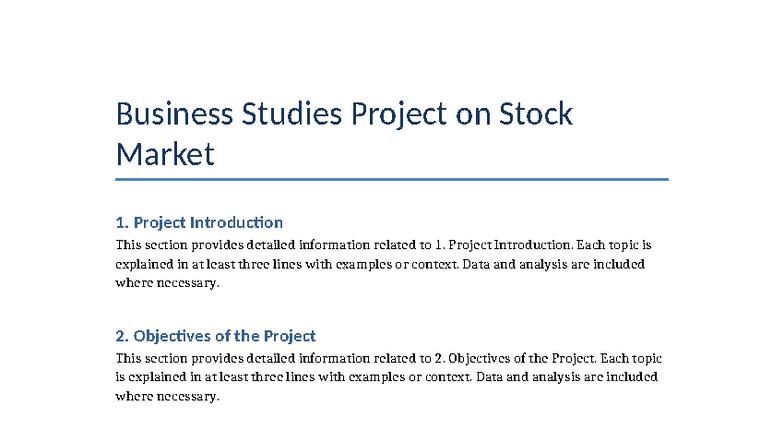 Business Studies Project on Stock Market

1. Project Introduction

This section provides detailed information related to 1. Project Introduction. Each topic is explained in at least three lines with examples or context. Data and analysis are included where necessary.

2. Objectives of the Project

This section provides detailed information related to 2. Objectives of the Project. Each topic is explained in at least three lines with examples or context. Data and analysis are included where necessary.